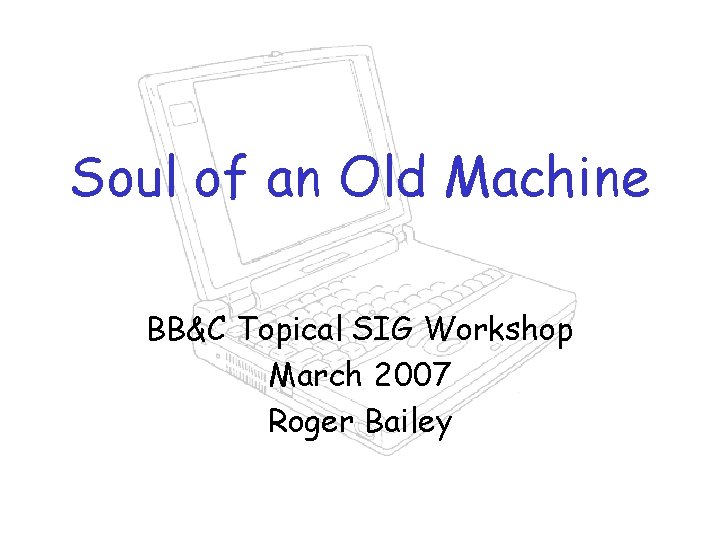 Soul of an Old Machine

BB&C Topical SIG Workshop
March 2007
Roger Bailey